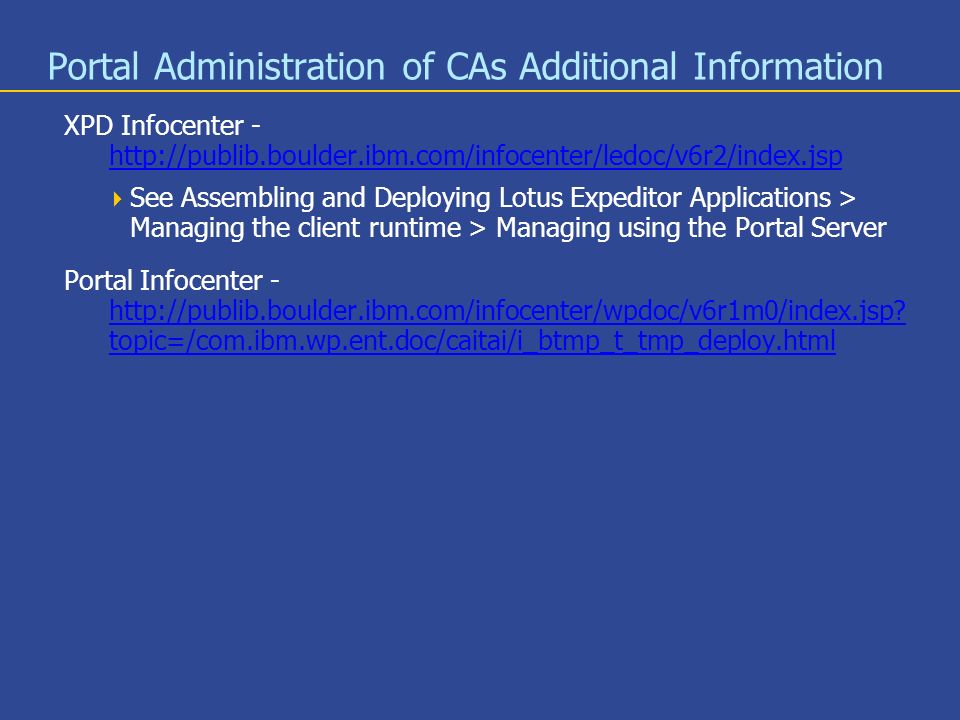 Portal Administration of CAs Additional Information

XPD Infocenter - http://publib.boulder.ibm.com/infocenter/ledoc/v6r2/index.jsp

See Assembling and Deploying Lotus Expeditor Applications > Managing the client runtime > Managing using the Portal Server

Portal Infocenter - http://publib.boulder.ibm.com/infocenter/wpdoc/v6r1m0/index.jsp?topic=/com.ibm.wp.ent.doc/caitai/i_btmp_t_tmp_deploy.html